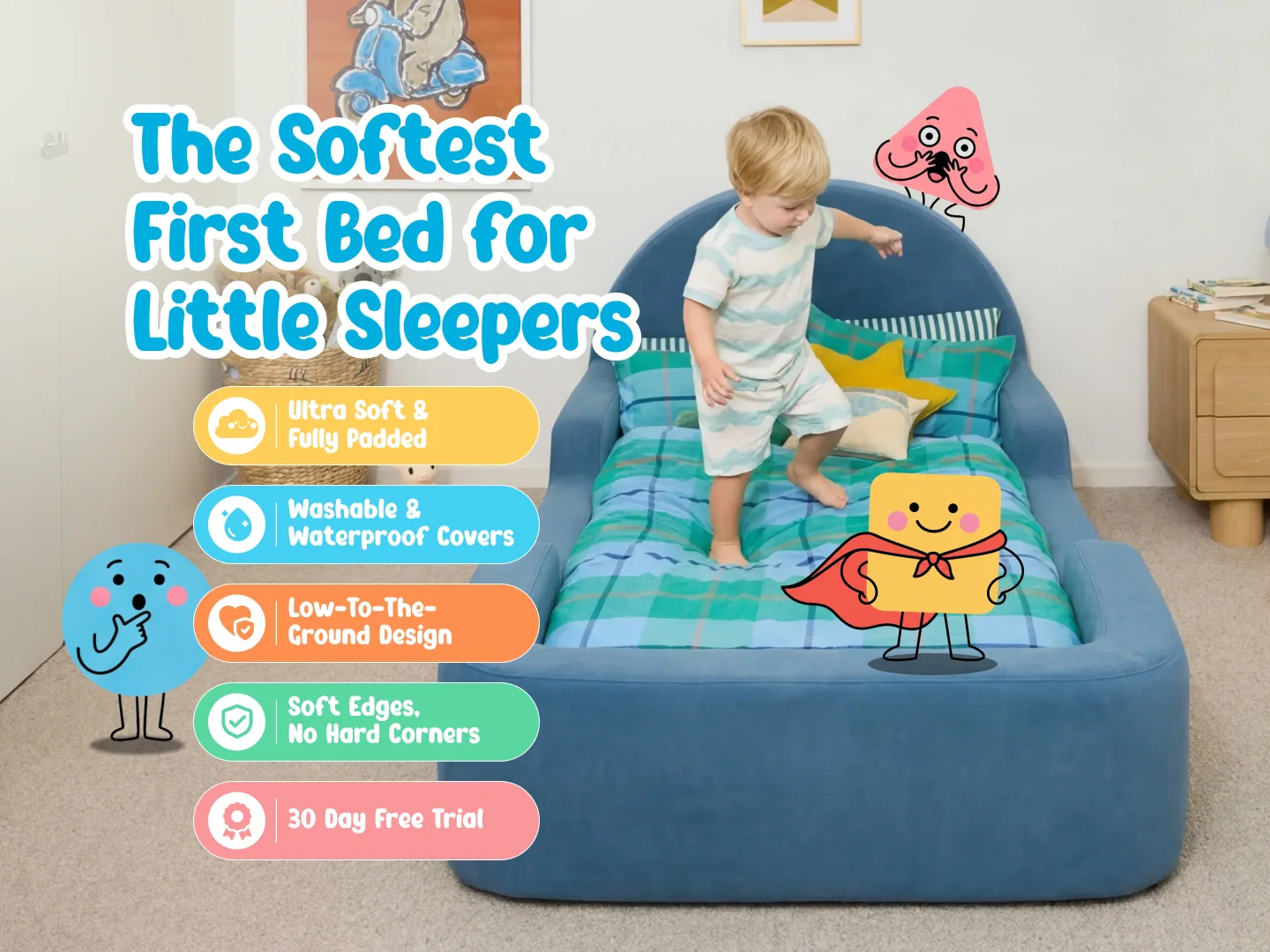 The Softest First Bed for Little Sleepers

Ultra Soft & Fully Padded

Washable & Waterproof Covers

Low-To-The-Ground Design

Soft Edges, No Hard Corners

30 Day Free Trial